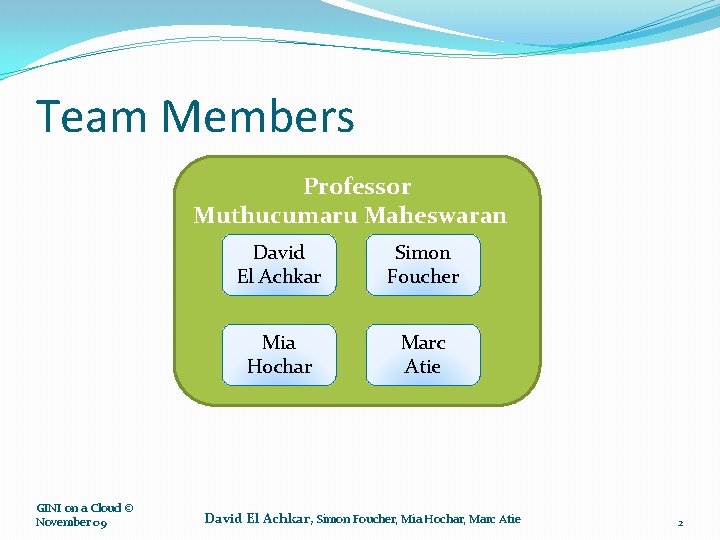 Team Members

Professor
Muthucumaru Maheswaran

David
El Achkar

Simon
Foucher

Mia
Hochar

Marc
Atie

GINI on a Cloud ©
November 09

David El Achkar, Simon Foucher, Mia Hochar, Marc Atie

2